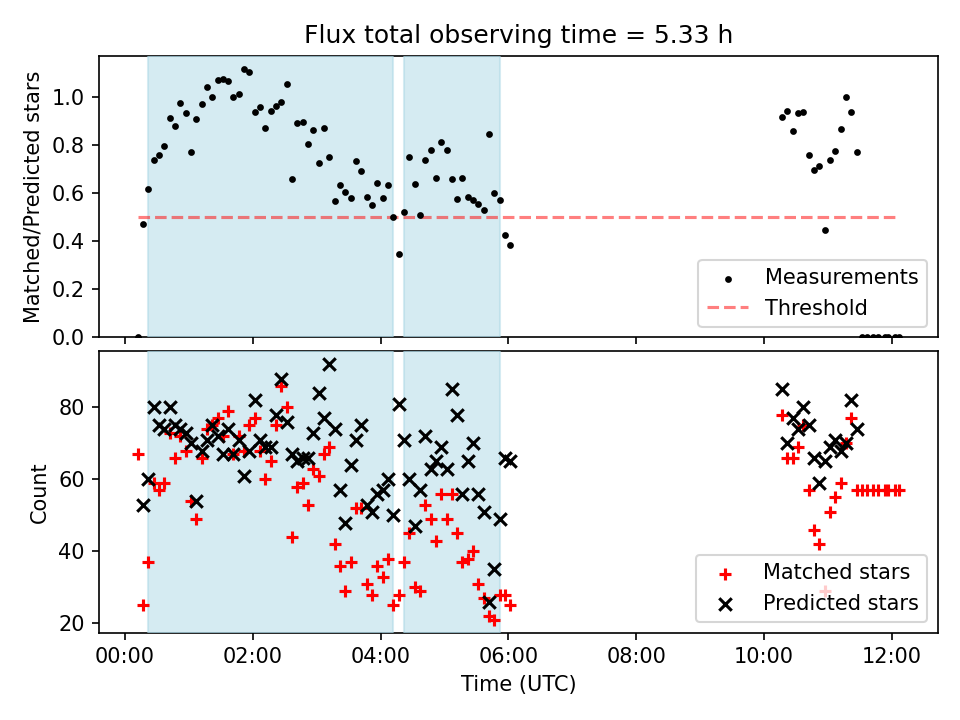 Flux total observing time = 5.33 h

Matched/Predicted stars

1.0
0.8
0.6
0.4
0.2
0.0

Measurements
Threshold

Count

80
60
40
20

Matched stars
Predicted stars

00:00
02:00
04:00
06:00
08:00
10:00
12:00

Time (UTC)